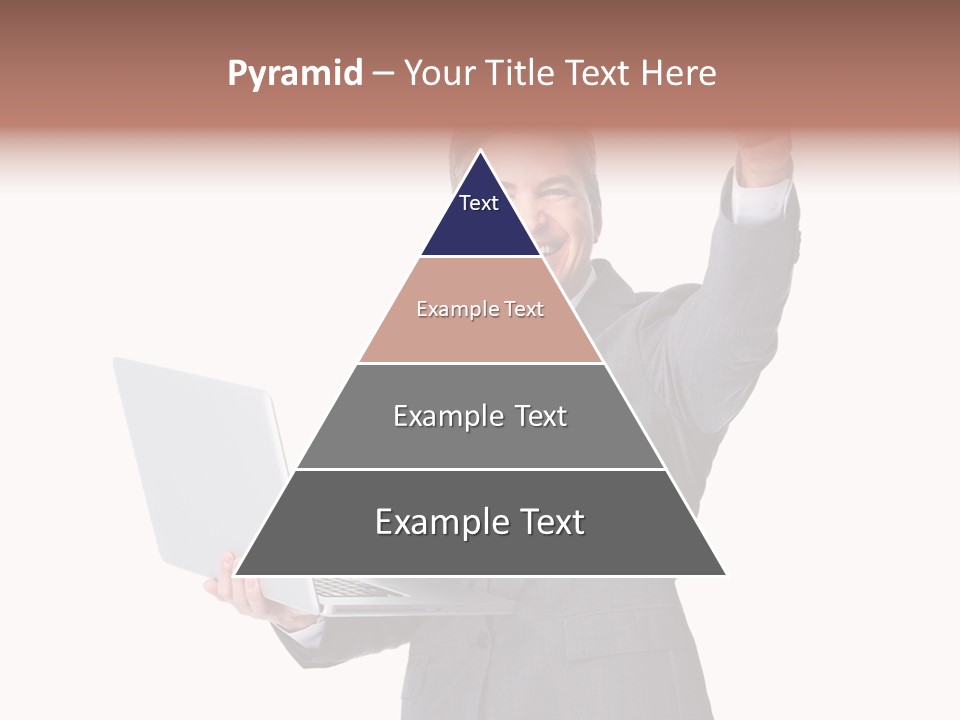 Pyramid – Your Title Text Here

Text

Example Text

Example Text

Example Text